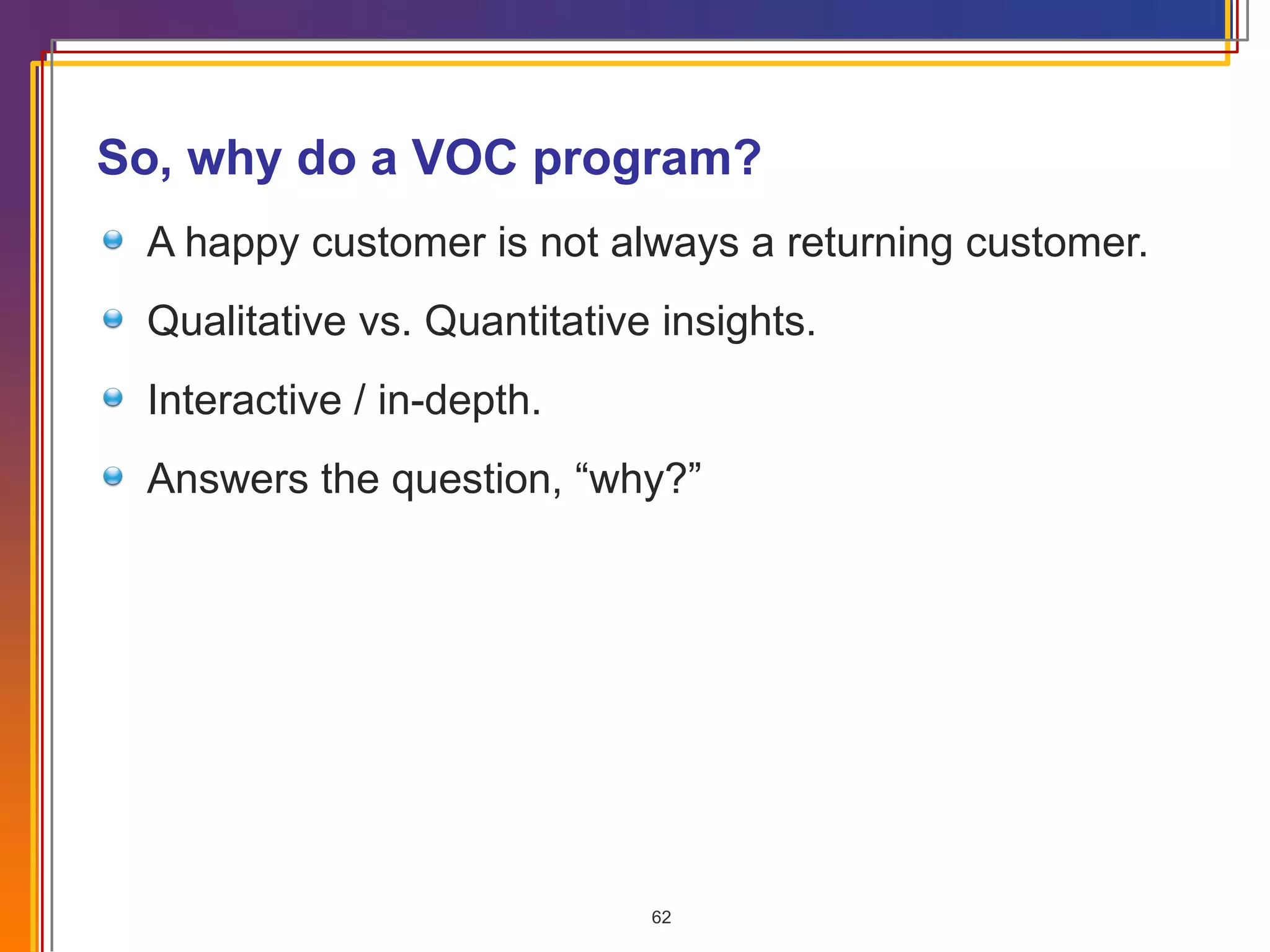 So, why do a VOC program?

A happy customer is not always a returning customer.

Qualitative vs. Quantitative insights.

Interactive / in-depth.

Answers the question, “why?”

62